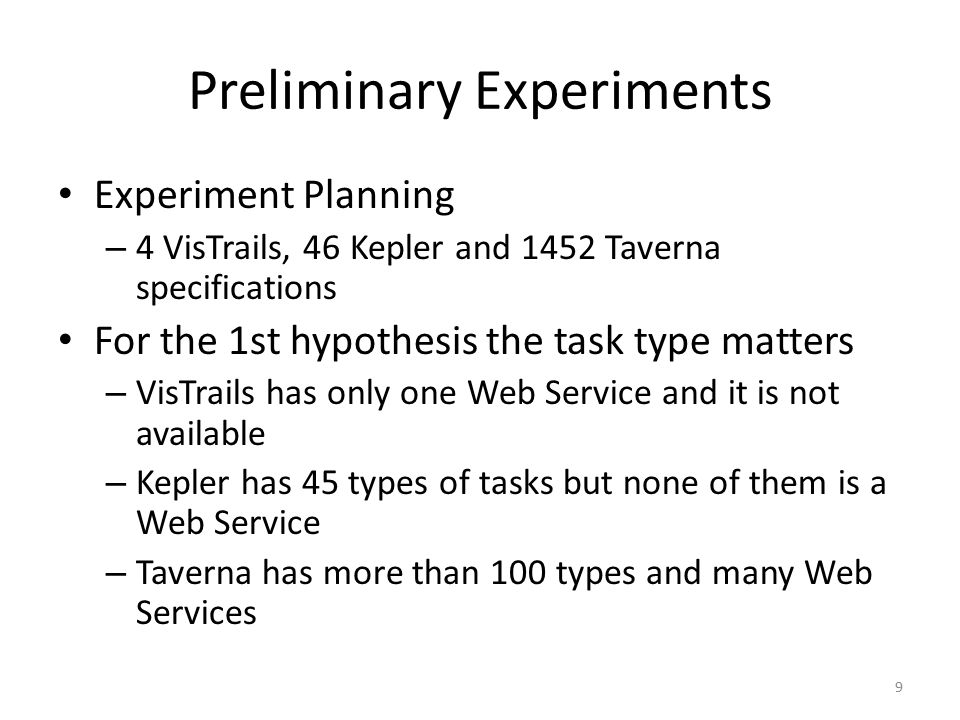 Preliminary Experiments

• Experiment Planning
– 4 VisTrails, 46 Kepler and 1452 Taverna specifications

• For the 1st hypothesis the task type matters
– VisTrails has only one Web Service and it is not available
– Kepler has 45 types of tasks but none of them is a Web Service
– Taverna has more than 100 types and many Web Services

9